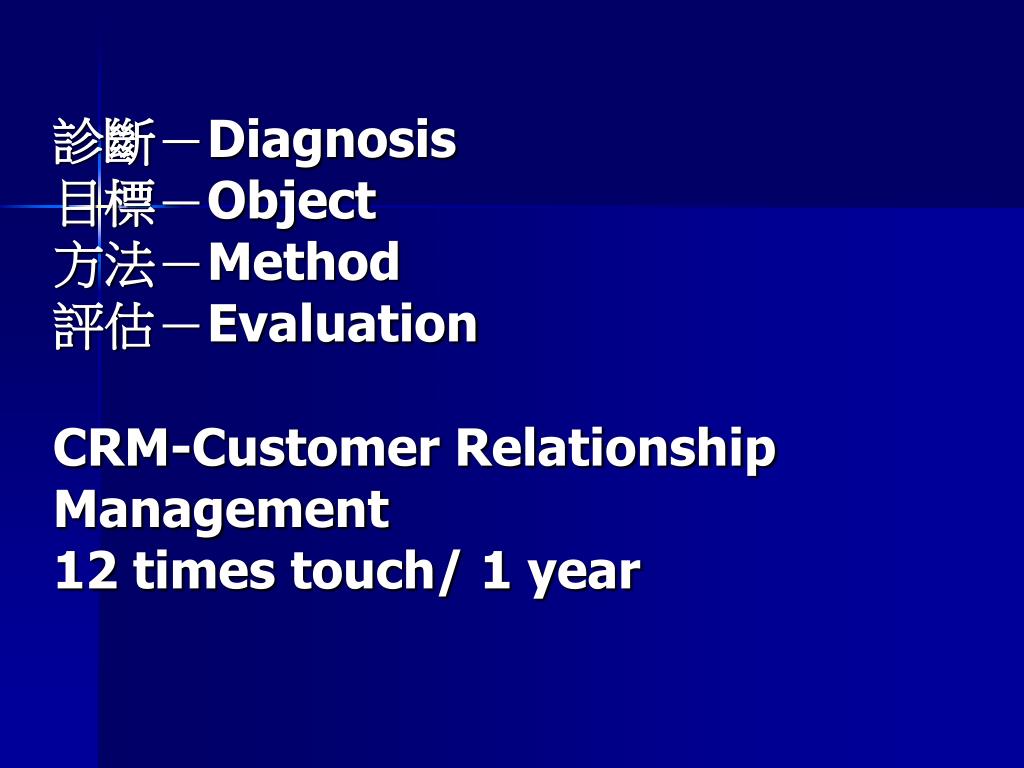 診斷－Diagnosis
目標－Object
方法－Method
評估－Evaluation

CRM-Customer Relationship Management
12 times touch/ 1 year